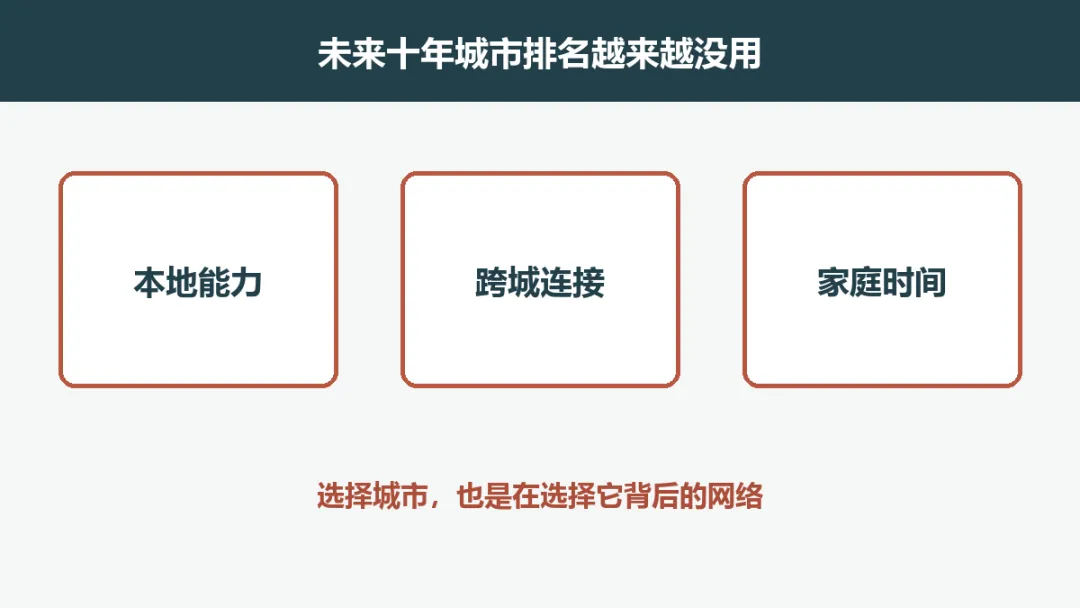 未来十年城市排名越来越没用

本地能力

跨城连接

家庭时间

选择城市，也是在选择它背后的网络